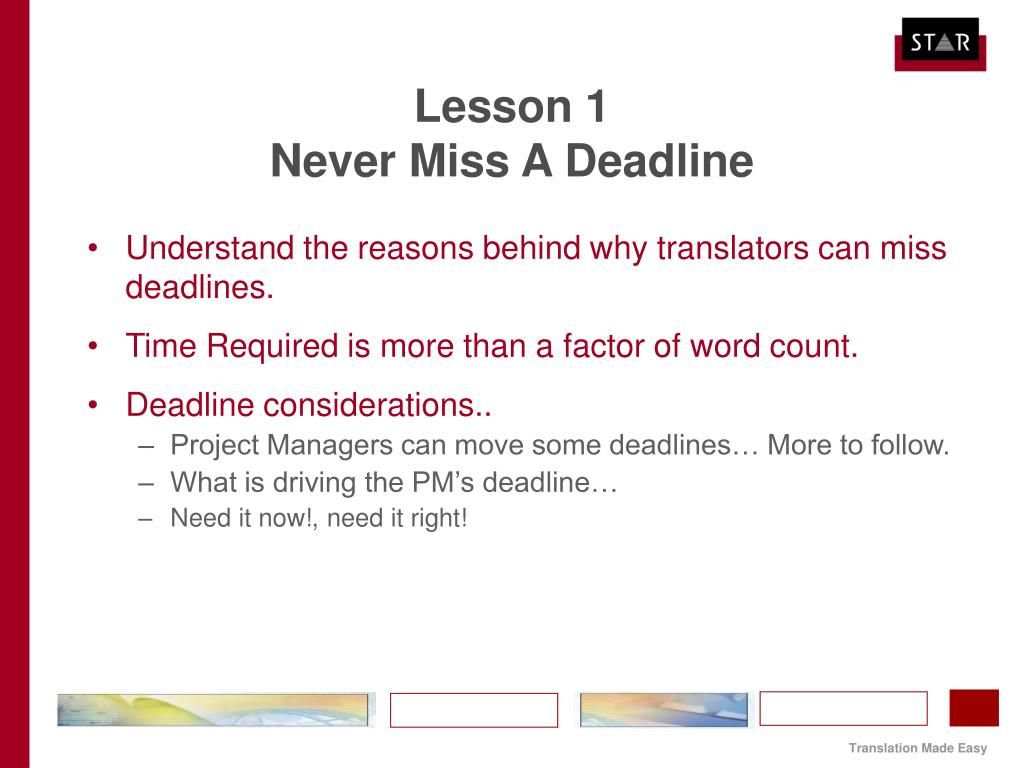 STAR

Lesson 1
Never Miss A Deadline

• Understand the reasons behind why translators can miss deadlines.
• Time Required is more than a factor of word count.
• Deadline considerations..
– Project Managers can move some deadlines… More to follow.
– What is driving the PM’s deadline…
– Need it now!, need it right!

Translation Made Easy